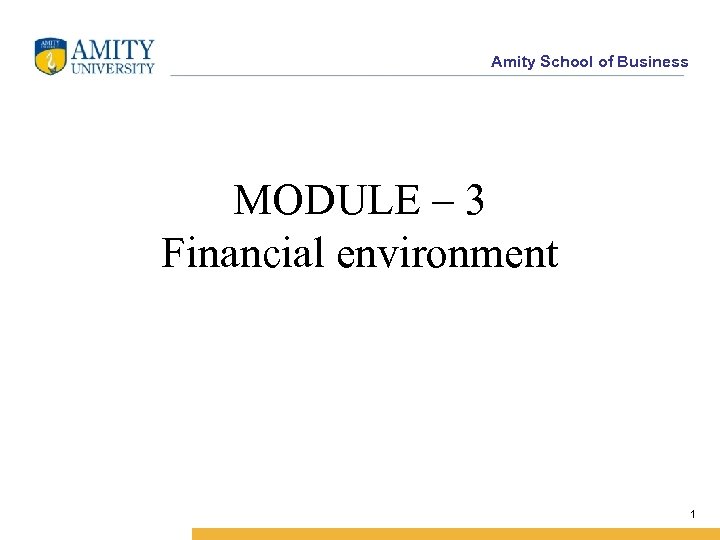 AMITY
UNIVERSITY

Amity School of Business

MODULE – 3
Financial environment

1